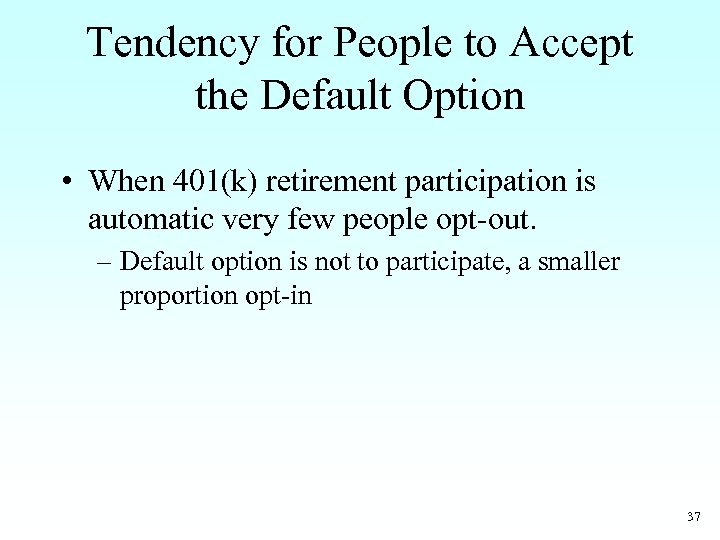 Tendency for People to Accept the Default Option

• When 401(k) retirement participation is automatic very few people opt-out.
– Default option is not to participate, a smaller proportion opt-in

37